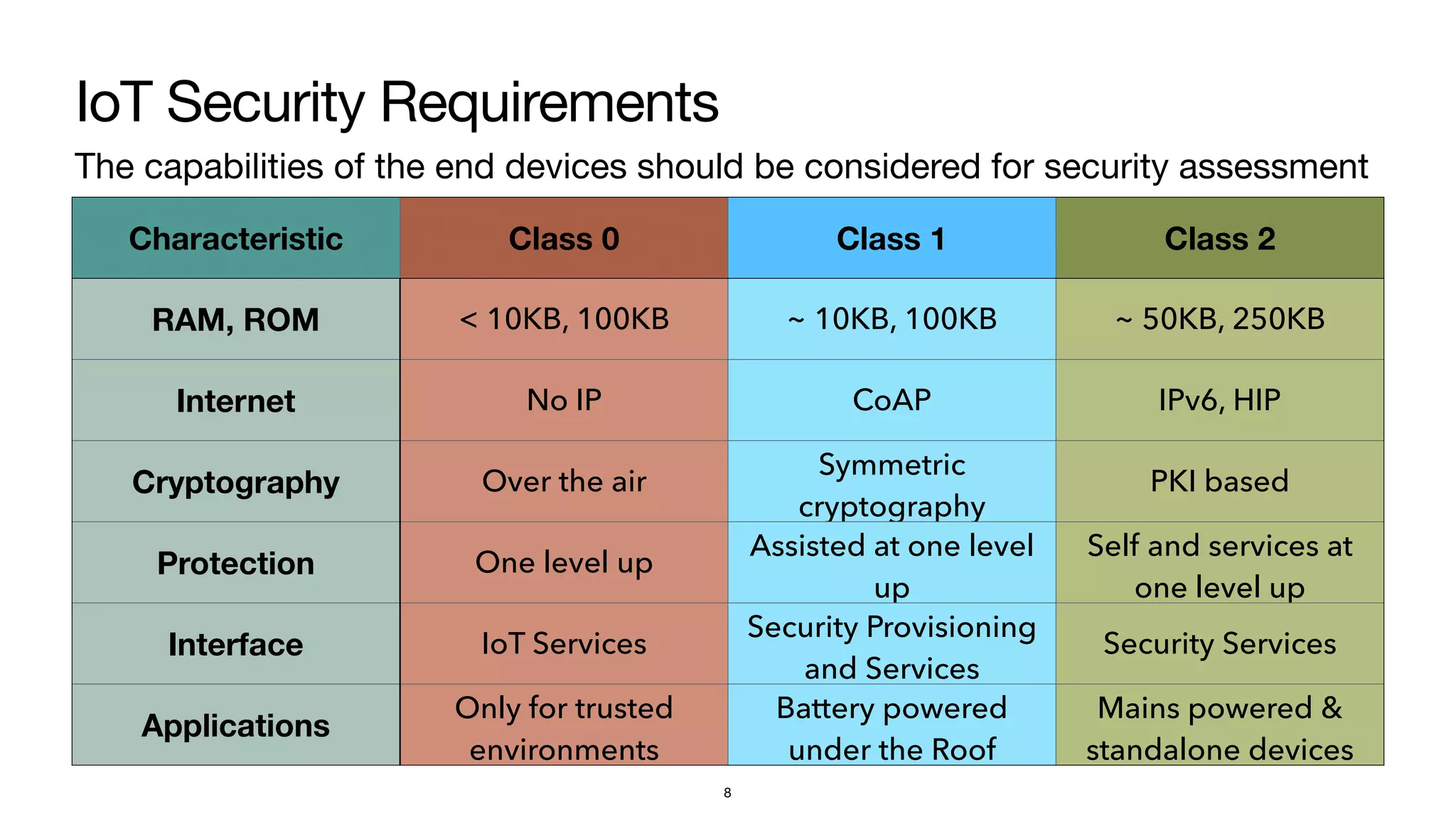 IoT Security Requirements

The capabilities of the end devices should be considered for security assessment

| Characteristic | Class 0 | Class 1 | Class 2 |
|---|---|---|---|
| RAM, ROM | < 10KB, 100KB | ~ 10KB, 100KB | ~ 50KB, 250KB |
| Internet | No IP | CoAP | IPv6, HIP |
| Cryptography | Over the air | Symmetric cryptography | PKI based |
| Protection | One level up | Assisted at one level up | Self and services at one level up |
| Interface | IoT Services | Security Provisioning and Services | Security Services |
| Applications | Only for trusted environments | Battery powered under the Roof | Mains powered & standalone devices |

8